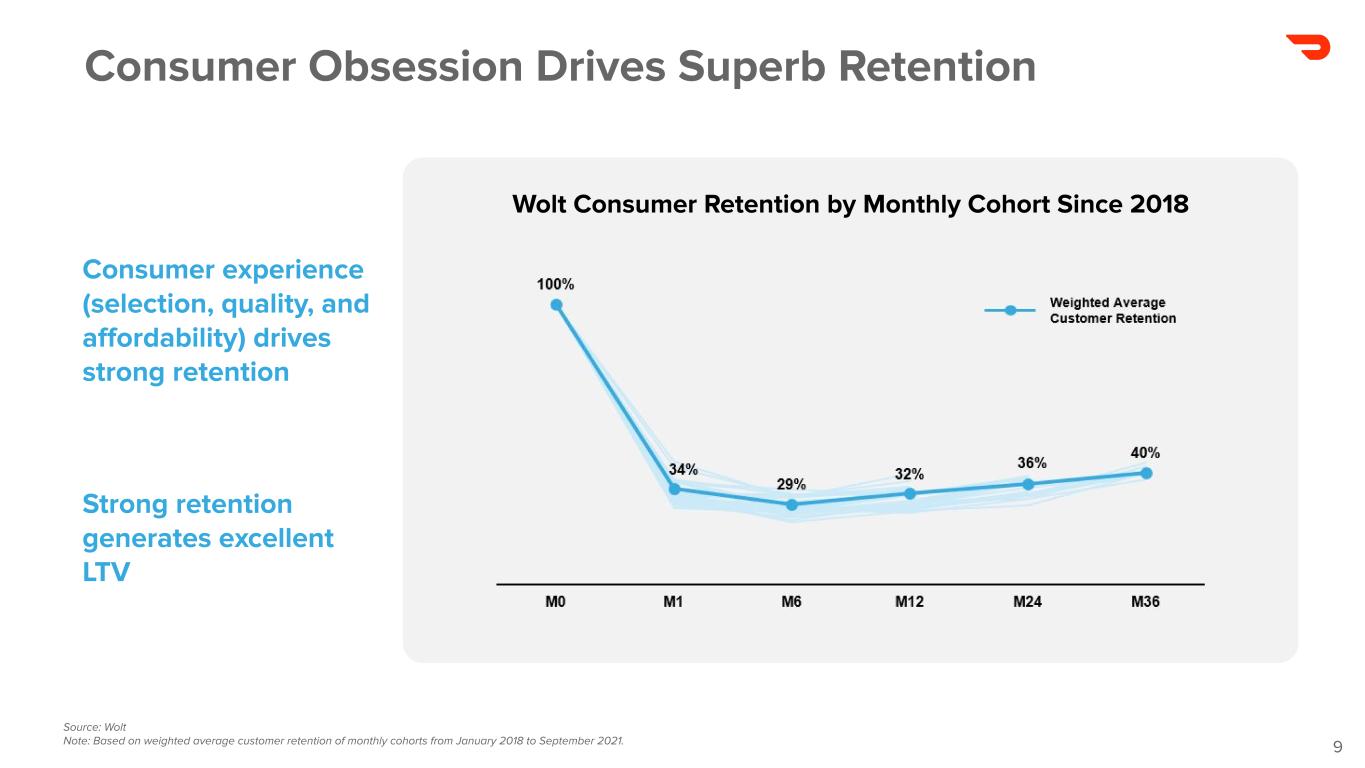 Consumer Obsession Drives Superb Retention

Consumer experience (selection, quality, and affordability) drives strong retention

Strong retention generates excellent LTV

Wolt Consumer Retention by Monthly Cohort Since 2018

Weighted Average Customer Retention

100%

34%

29%

32%

36%

40%

M0

M1

M6

M12

M24

M36

Source: Wolt
Note: Based on weighted average customer retention of monthly cohorts from January 2018 to September 2021.

9